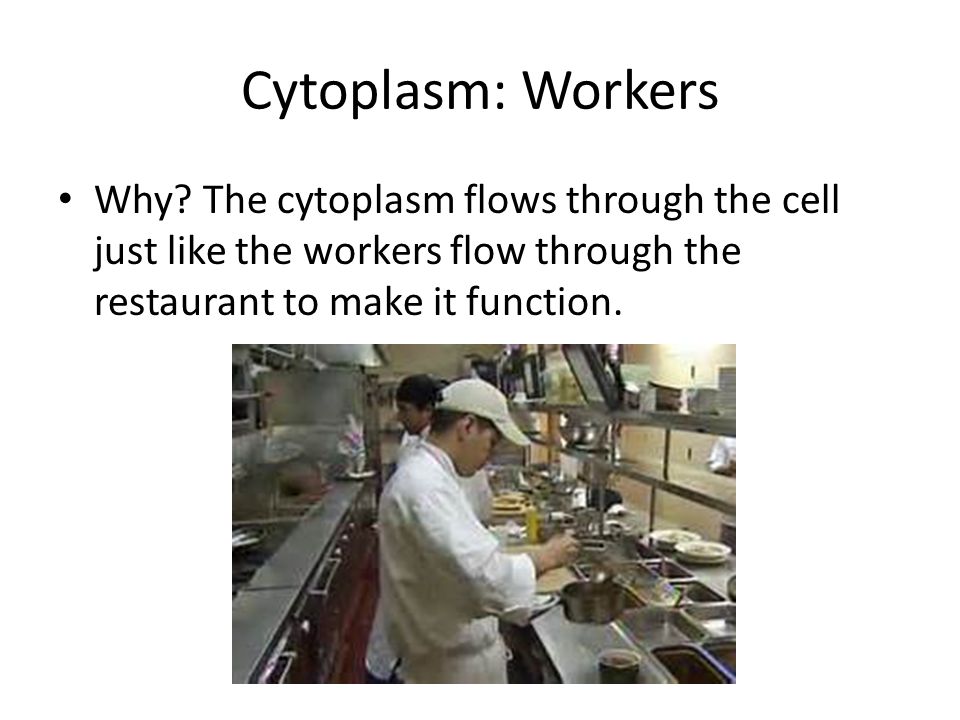 Cytoplasm: Workers

• Why? The cytoplasm flows through the cell just like the workers flow through the restaurant to make it function.